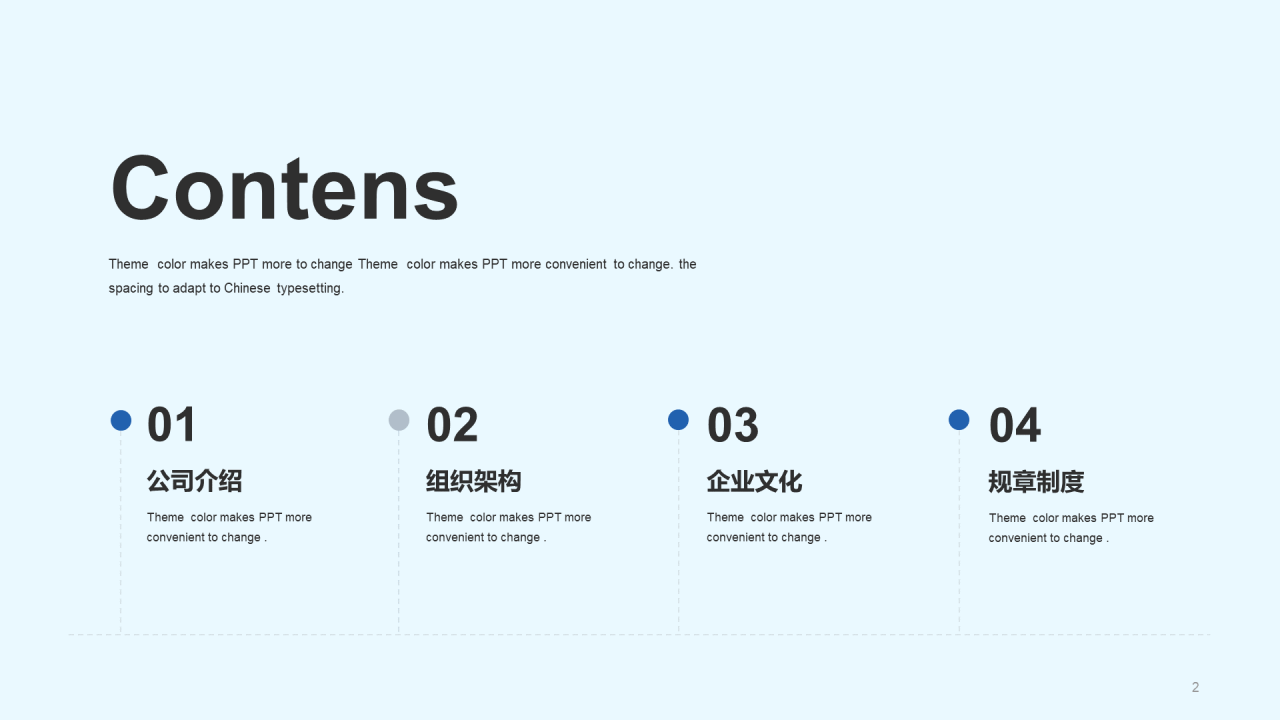 Contens

Theme color makes PPT more to change Theme color makes PPT more convenient to change. the spacing to adapt to Chinese typesetting.

01

公司介绍

Theme color makes PPT more convenient to change .

02

组织架构

Theme color makes PPT more convenient to change .

03

企业文化

Theme color makes PPT more convenient to change .

04

规章制度

Theme color makes PPT more convenient to change .

2